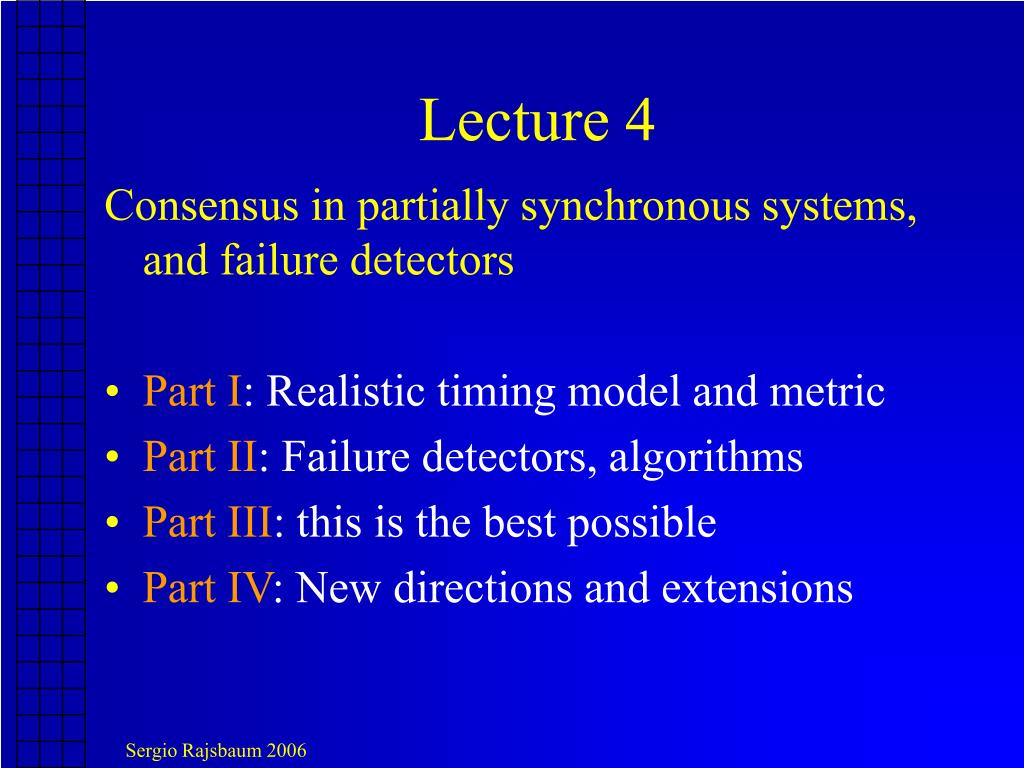 Lecture 4

Consensus in partially synchronous systems, and failure detectors

• Part I: Realistic timing model and metric
• Part II: Failure detectors, algorithms
• Part III: this is the best possible
• Part IV: New directions and extensions

Sergio Rajsbaum 2006